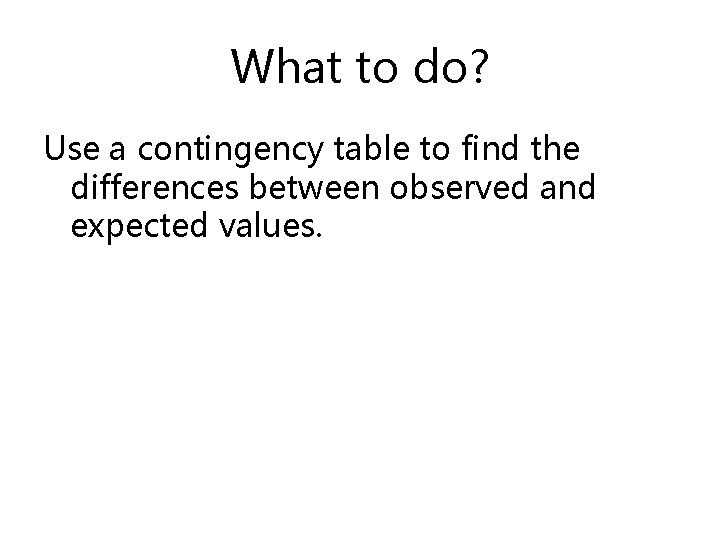 What to do?

Use a contingency table to find the differences between observed and expected values.